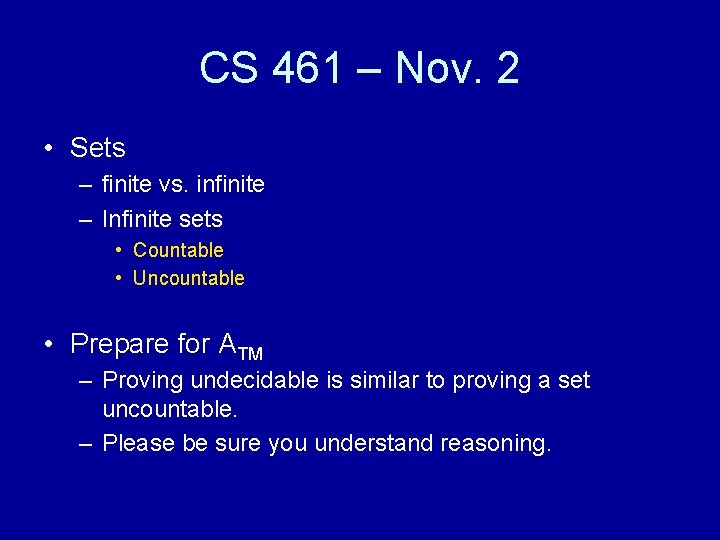 CS 461 – Nov. 2

• Sets
  – finite vs. infinite
  – Infinite sets
    • Countable
    • Uncountable

• Prepare for $A_{TM}$
  – Proving undecidable is similar to proving a set uncountable.
  – Please be sure you understand reasoning.